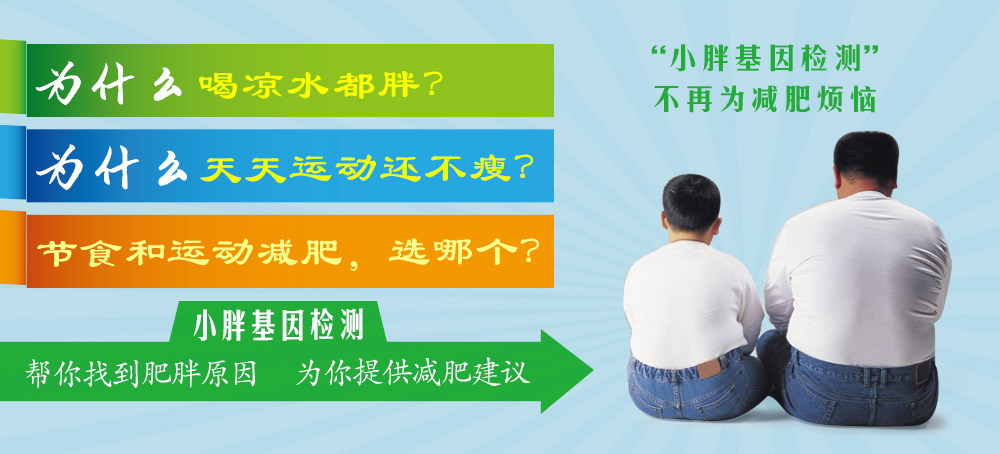 为什么喝凉水都胖？

为什么天天运动还不瘦？

节食和运动减肥，选哪个？

小胖基因检测

帮你找到肥胖原因　为你提供减肥建议

“小胖基因检测”
不再为减肥烦恼